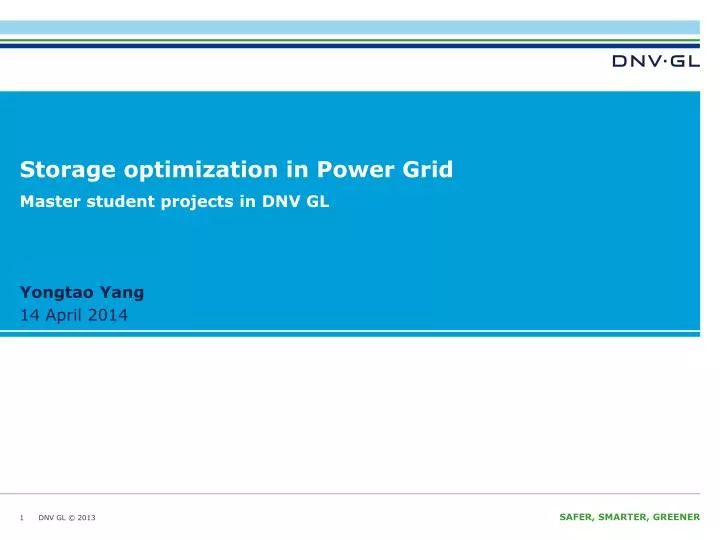 DNV·GL

Storage optimization in Power Grid

Master student projects in DNV GL

Yongtao Yang
14 April 2014

1 DNV GL © 2013

SAFER, SMARTER, GREENER